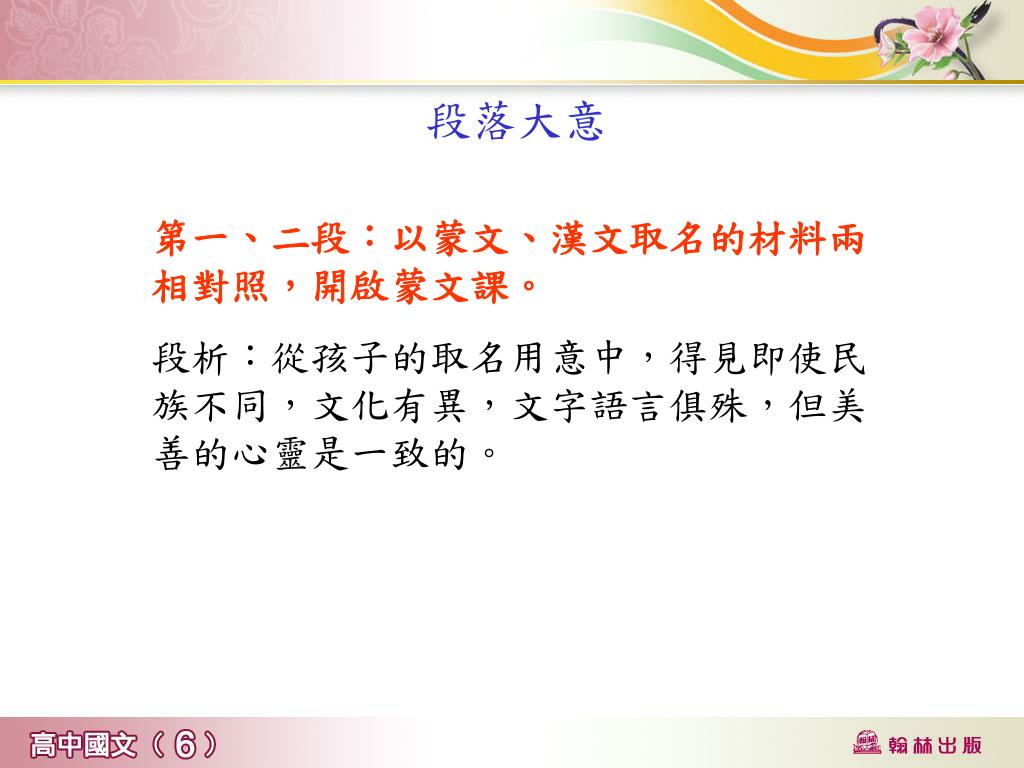 段落大意

第一、二段：以蒙文、漢文取名的材料兩相對照，開啟蒙文課。

段析：從孩子的取名用意中，得見即使民族不同，文化有異，文字語言俱殊，但美善的心靈是一致的。

高中國文（6）

翰林出版